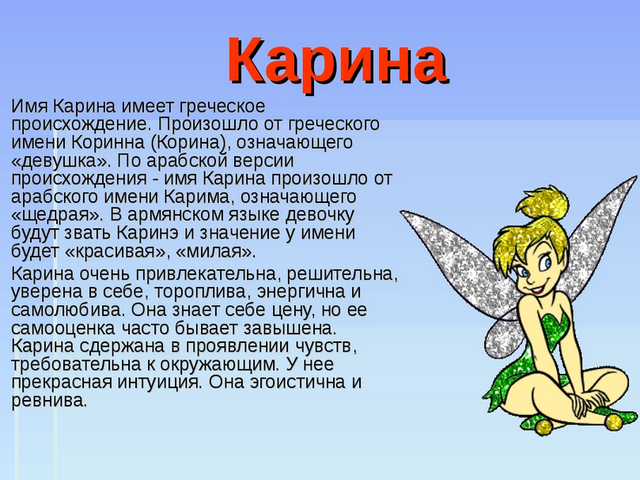 Карина

Имя Карина имеет греческое происхождение. Произошло от греческого имени Коринна (Корина), означающего «девушка». По арабской версии происхождения - имя Карина произошло от арабского имени Карима, означающего «щедрая». В армянском языке девочку будут звать Каринэ и значение у имени будет «красивая», «милая».

Карина очень привлекательна, решительна, уверена в себе, тороплива, энергична и самолюбива. Она знает себе цену, но ее самооценка часто бывает завышена. Карина сдержана в проявлении чувств, требовательна к окружающим. У нее прекрасная интуиция. Она эгоистична и ревнива.